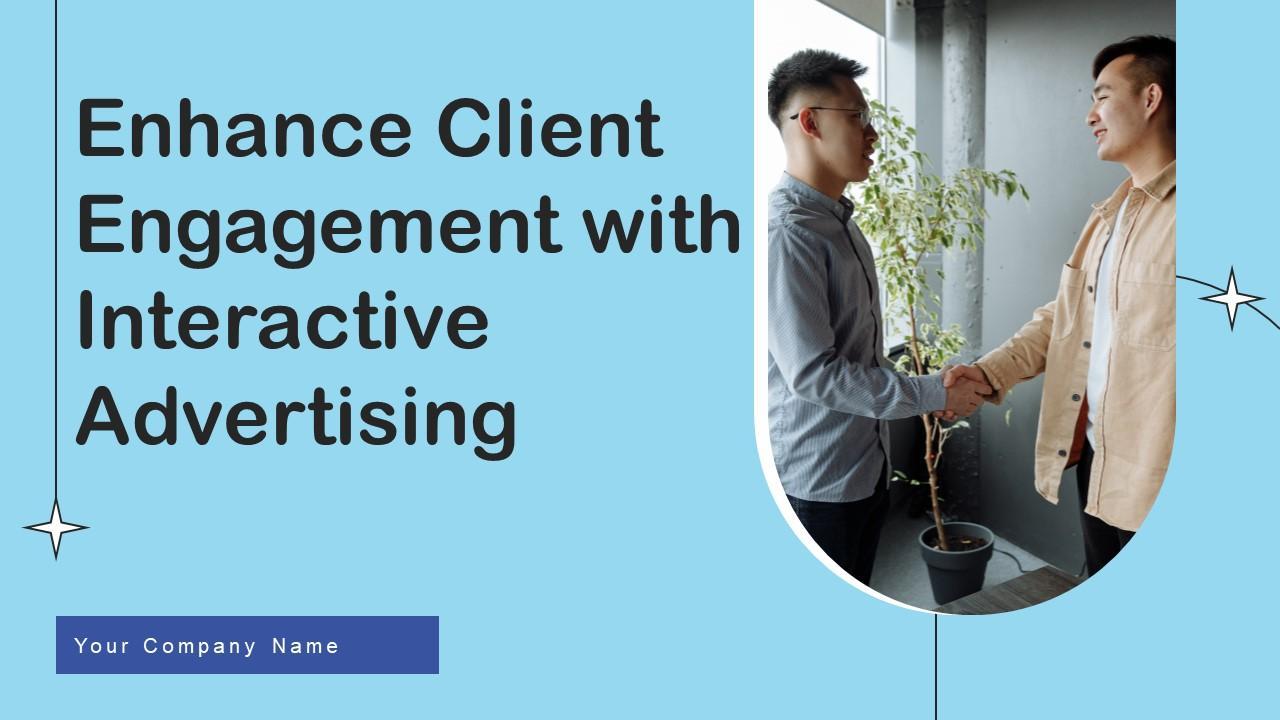 Enhance Client Engagement with Interactive Advertising

Your Company Name